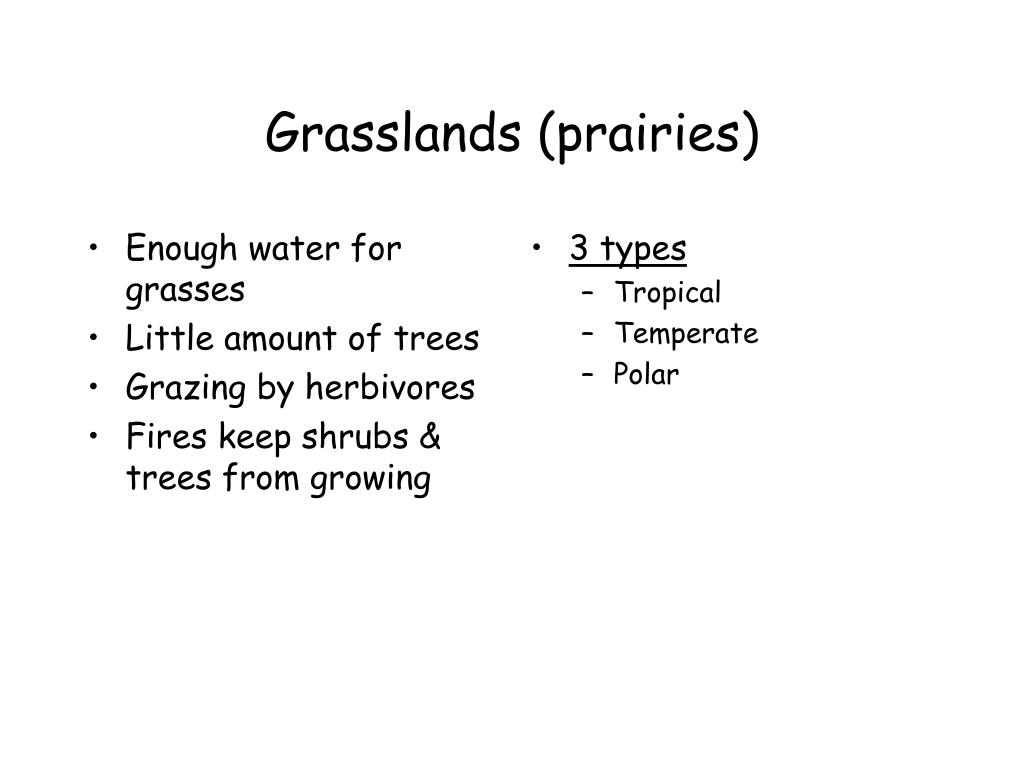 Grasslands (prairies)

• Enough water for grasses
• Little amount of trees
• Grazing by herbivores
• Fires keep shrubs & trees from growing

• 3 types
– Tropical
– Temperate
– Polar